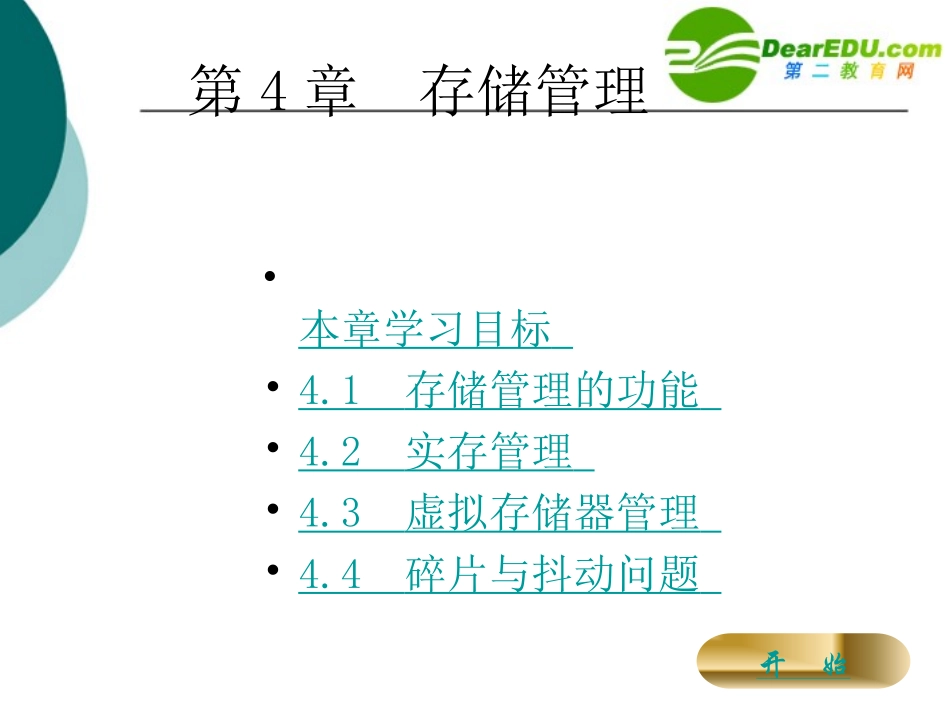 DearEDU.com
第二教育网

第 4 章　存储管理

•
本章学习目标
• 4.1　存储管理的功能
• 4.2　实存管理
• 4.3　虚拟存储器管理
• 4.4　碎片与抖动问题

开　始